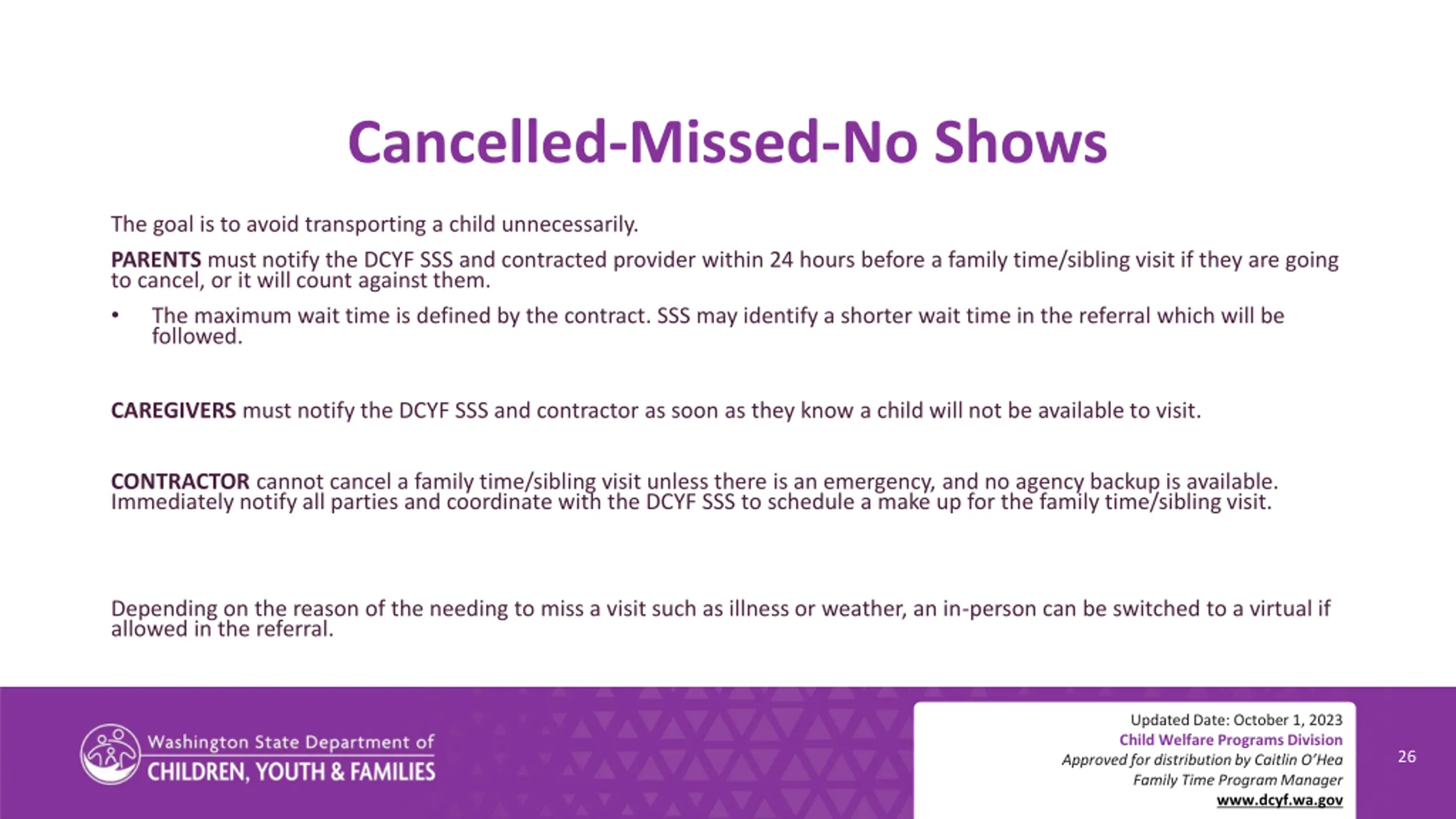 Cancelled-Missed-No Shows

The goal is to avoid transporting a child unnecessarily.

PARENTS must notify the DCYF SSS and contracted provider within 24 hours before a family time/sibling visit if they are going to cancel, or it will count against them.

• The maximum wait time is defined by the contract. SSS may identify a shorter wait time in the referral which will be followed.

CAREGIVERS must notify the DCYF SSS and contractor as soon as they know a child will not be available to visit.

CONTRACTOR cannot cancel a family time/sibling visit unless there is an emergency, and no agency backup is available. Immediately notify all parties and coordinate with the DCYF SSS to schedule a make up for the family time/sibling visit.

Depending on the reason of the needing to miss a visit such as illness or weather, an in-person can be switched to a virtual if allowed in the referral.

Washington State Department of
CHILDREN, YOUTH & FAMILIES

Updated Date: October 1, 2023
Child Welfare Programs Division
Approved for distribution by Caitlin O'Hea
Family Time Program Manager
www.dcyf.wa.gov

26